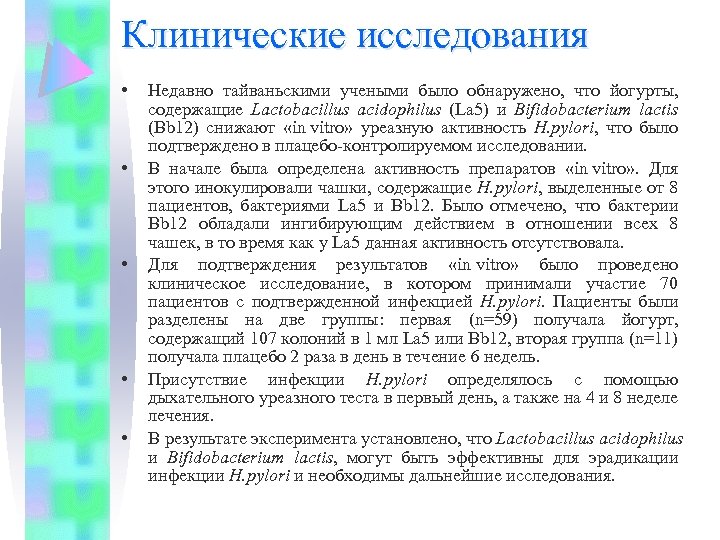 Клинические исследования

• Недавно тайваньскими учеными было обнаружено, что йогурты, содержащие Lactobacillus acidophilus (La5) и Bifidobacterium lactis (Bb12) снижают «in vitro» уреазную активность H.pylori, что было подтверждено в плацебо-контролируемом исследовании.

• В начале была определена активность препаратов «in vitro». Для этого инокулировали чашки, содержащие H.pylori, выделенные от 8 пациентов, бактериями La5 и Bb12. Было отмечено, что бактерии Bb12 обладали ингибирующим действием в отношении всех 8 чашек, в то время как у La5 данная активность отсутствовала.

• Для подтверждения результатов «in vitro» было проведено клиническое исследование, в котором принимали участие 70 пациентов с подтвержденной инфекцией H.pylori. Пациенты были разделены на две группы: первая (n=59) получала йогурт, содержащий 107 колоний в 1 мл La5 или Bb12, вторая группа (n=11) получала плацебо 2 раза в день в течение 6 недель.

• Присутствие инфекции H.pylori определялось с помощью дыхательного уреазного теста в первый день, а также на 4 и 8 неделе лечения.

• В результате эксперимента установлено, что Lactobacillus acidophilus и Bifidobacterium lactis, могут быть эффективны для эрадикации инфекции H.pylori и необходимы дальнейшие исследования.